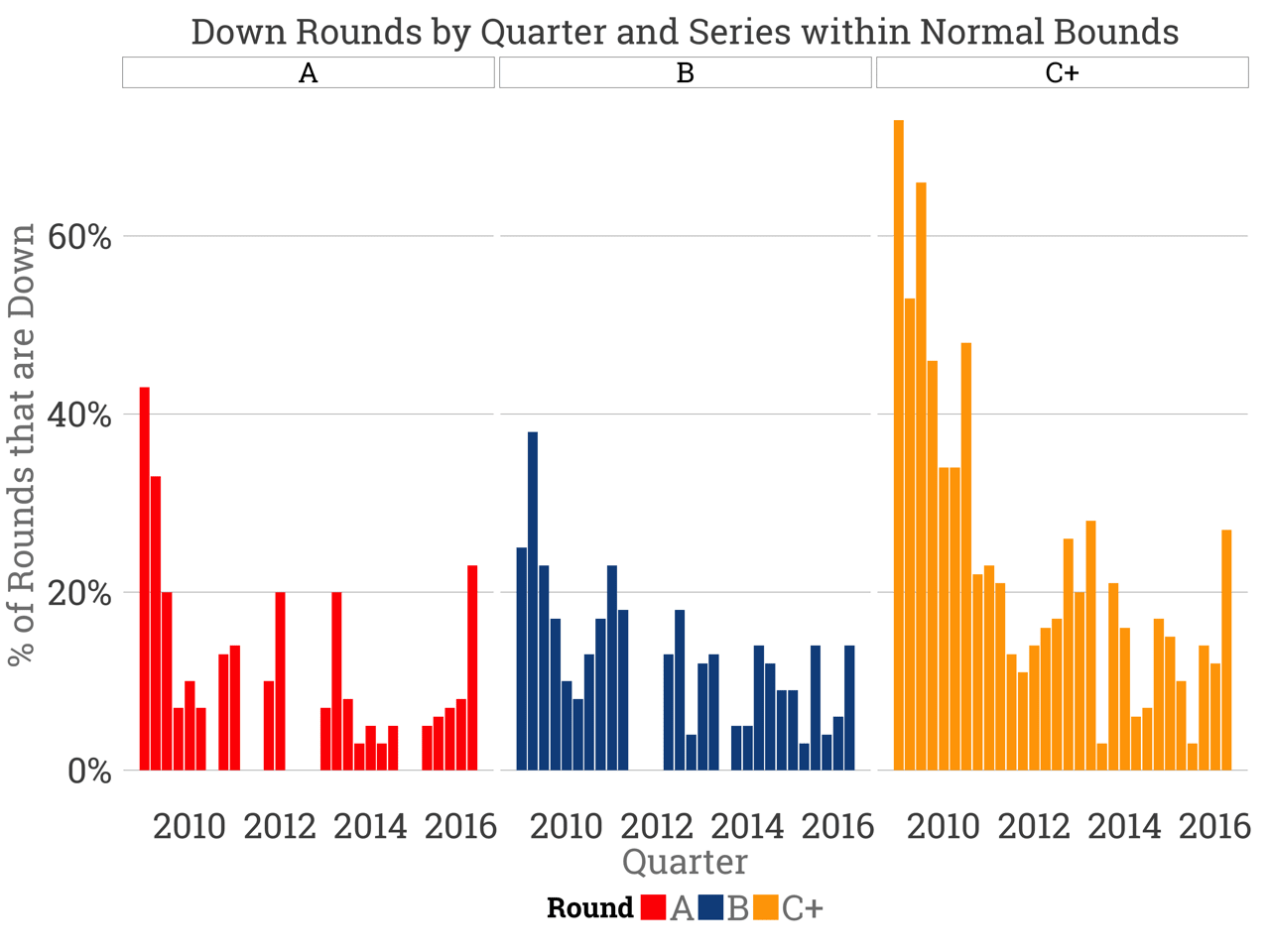 Down Rounds by Quarter and Series within Normal Bounds

A

B

C+

% of Rounds that are Down

60%

40%

20%

0%

2010 2012 2014 2016

2010 2012 2014 2016

2010 2012 2014 2016

Quarter

Round A B C+